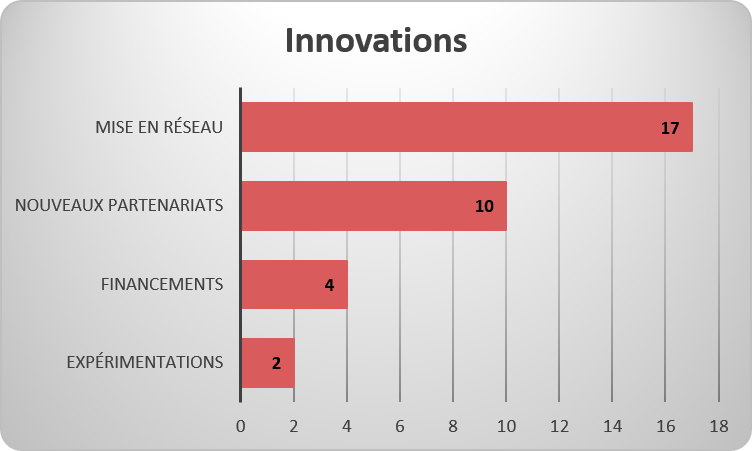 Innovations

MISE EN RÉSEAU 17

NOUVEAUX PARTENARIATS 10

FINANCEMENTS 4

EXPÉRIMENTATIONS 2

0 2 4 6 8 10 12 14 16 18